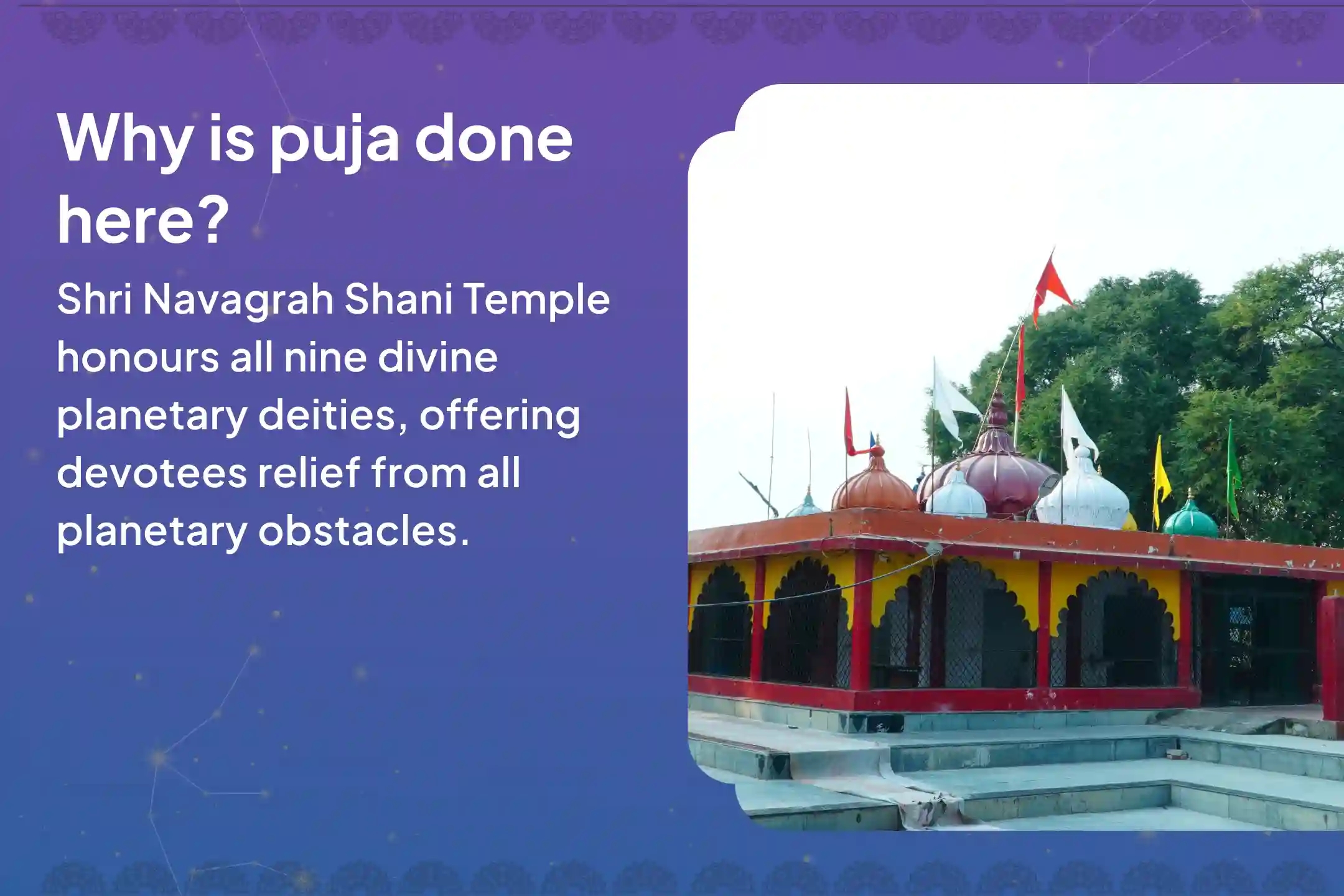 Why is puja done here?

Shri Navagrah Shani Temple honours all nine divine planetary deities, offering devotees relief from all planetary obstacles.